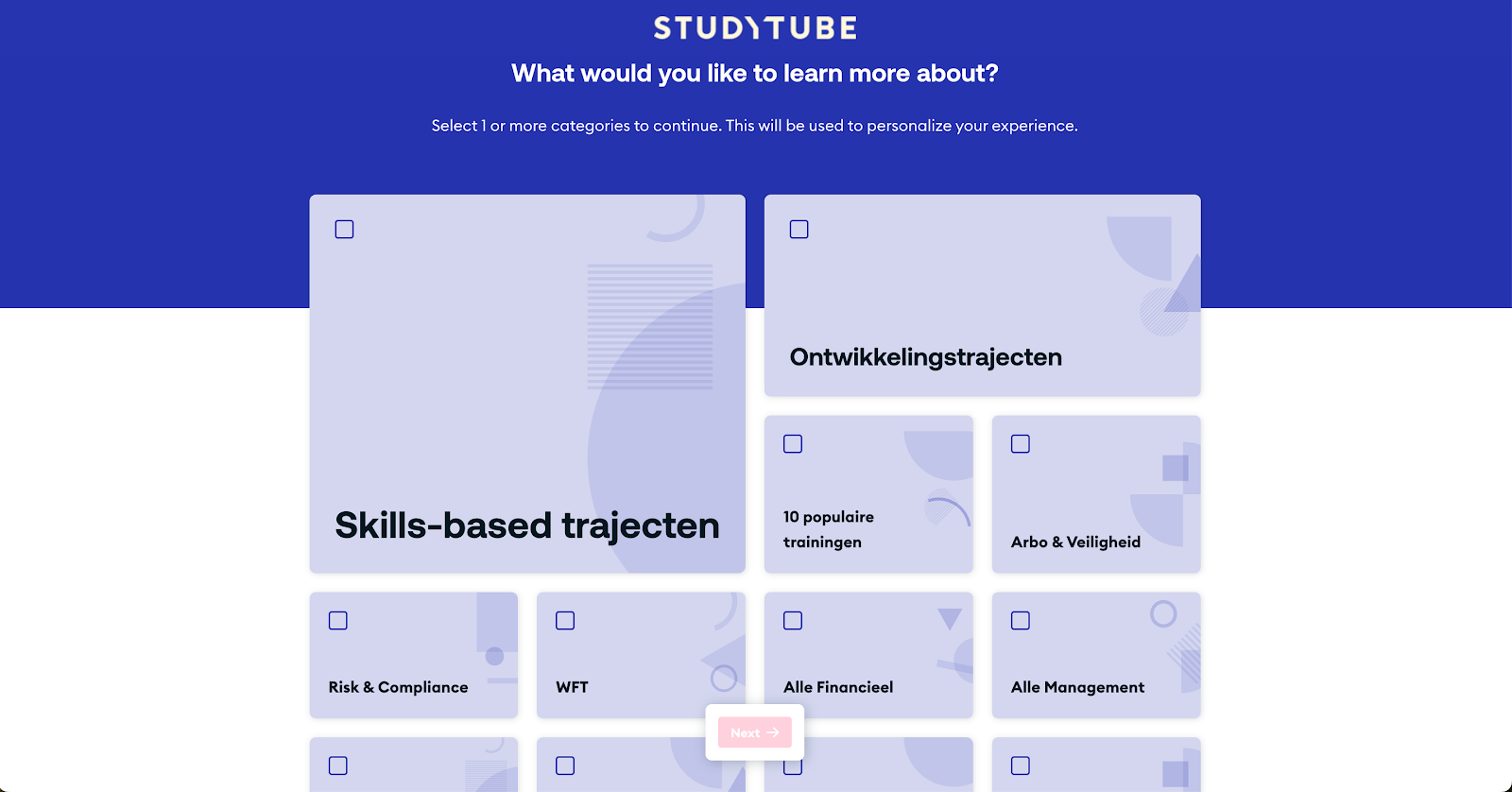 STUDYTUBE

What would you like to learn more about?

Select 1 or more categories to continue. This will be used to personalize your experience.

Skills-based trajecten

Ontwikkelingstrajecten

10 populaire trainingen

Arbo & Veiligheid

Risk & Compliance

WFT

Alle Financieel

Alle Management

Next →